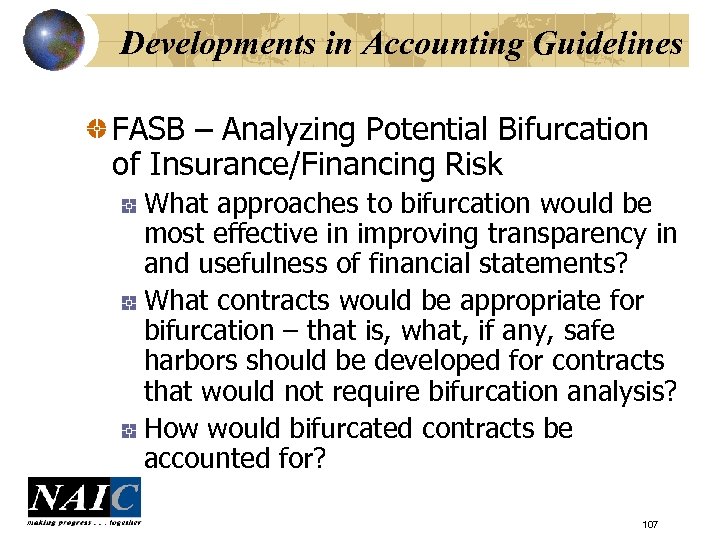 Developments in Accounting Guidelines

FASB – Analyzing Potential Bifurcation of Insurance/Financing Risk

What approaches to bifurcation would be most effective in improving transparency in and usefulness of financial statements?

What contracts would be appropriate for bifurcation – that is, what, if any, safe harbors should be developed for contracts that would not require bifurcation analysis?

How would bifurcated contracts be accounted for?

NAIC
making progress . . . together

107